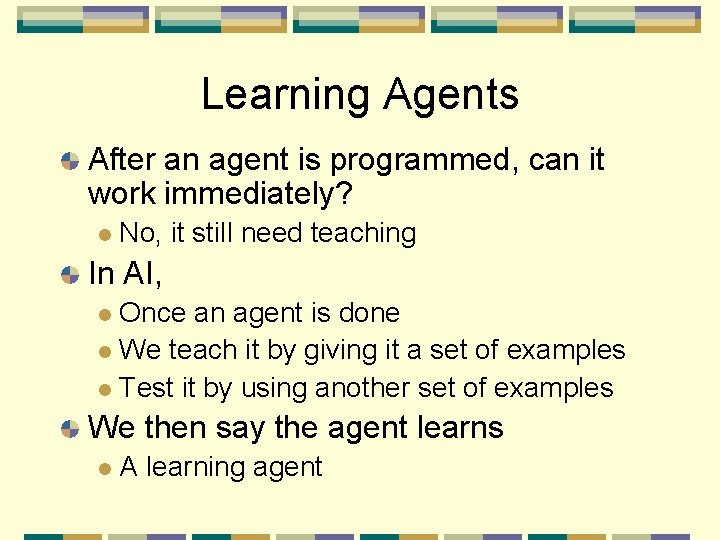 Learning Agents

After an agent is programmed, can it work immediately?

No, it still need teaching

In AI,

Once an agent is done

We teach it by giving it a set of examples

Test it by using another set of examples

We then say the agent learns

A learning agent